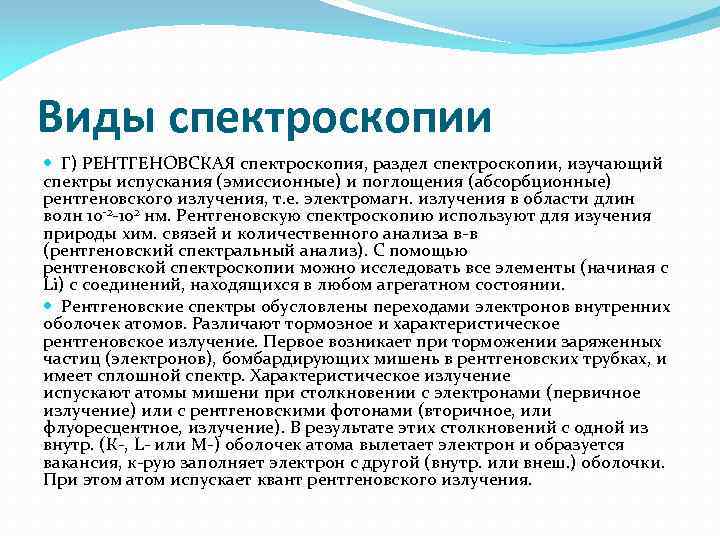 Виды спектроскопии

Г) РЕНТГЕНОВСКАЯ спектроскопия, раздел спектроскопии, изучающий спектры испускания (эмиссионные) и поглощения (абсорбционные) рентгеновского излучения, т.е. электромагн. излучения в области длин волн $10^{-2}$-$10^{2}$ нм. Рентгеновскую спектроскопию используют для изучения природы хим. связей и количественного анализа в-в (рентгеновский спектральный анализ). С помощью рентгеновской спектроскопии можно исследовать все элементы (начиная с Li) с соединений, находящихся в любом агрегатном состоянии.

Рентгеновские спектры обусловлены переходами электронов внутренних оболочек атомов. Различают тормозное и характеристическое рентгеновское излучение. Первое возникает при торможении заряженных частиц (электронов), бомбардирующих мишень в рентгеновских трубках, и имеет сплошной спектр. Характеристическое излучение испускают атомы мишени при столкновении с электронами (первичное излучение) или с рентгеновскими фотонами (вторичное, или флуоресцентное, излучение). В результате этих столкновений с одной из внутр. (К-, L- или М-) оболочек атома вылетает электрон и образуется вакансия, к-рую заполняет электрон с другой (внутр. или внеш.) оболочки. При этом атом испускает квант рентгеновского излучения.